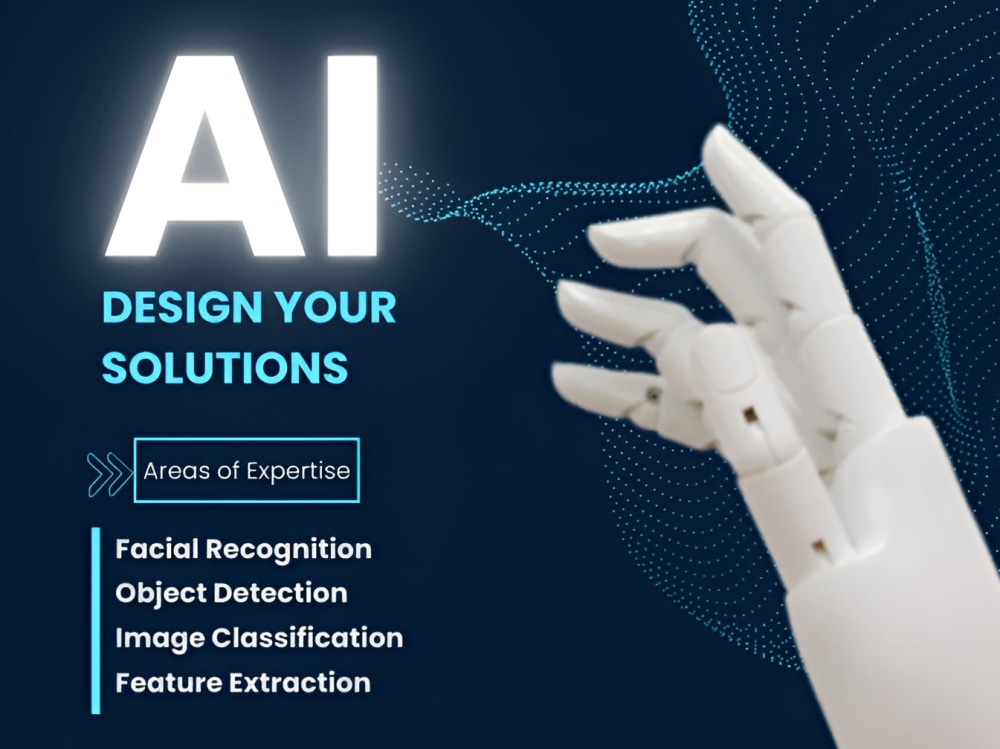 AI
DESIGN YOUR SOLUTIONS

Areas of Expertise

Facial Recognition
Object Detection
Image Classification
Feature Extraction